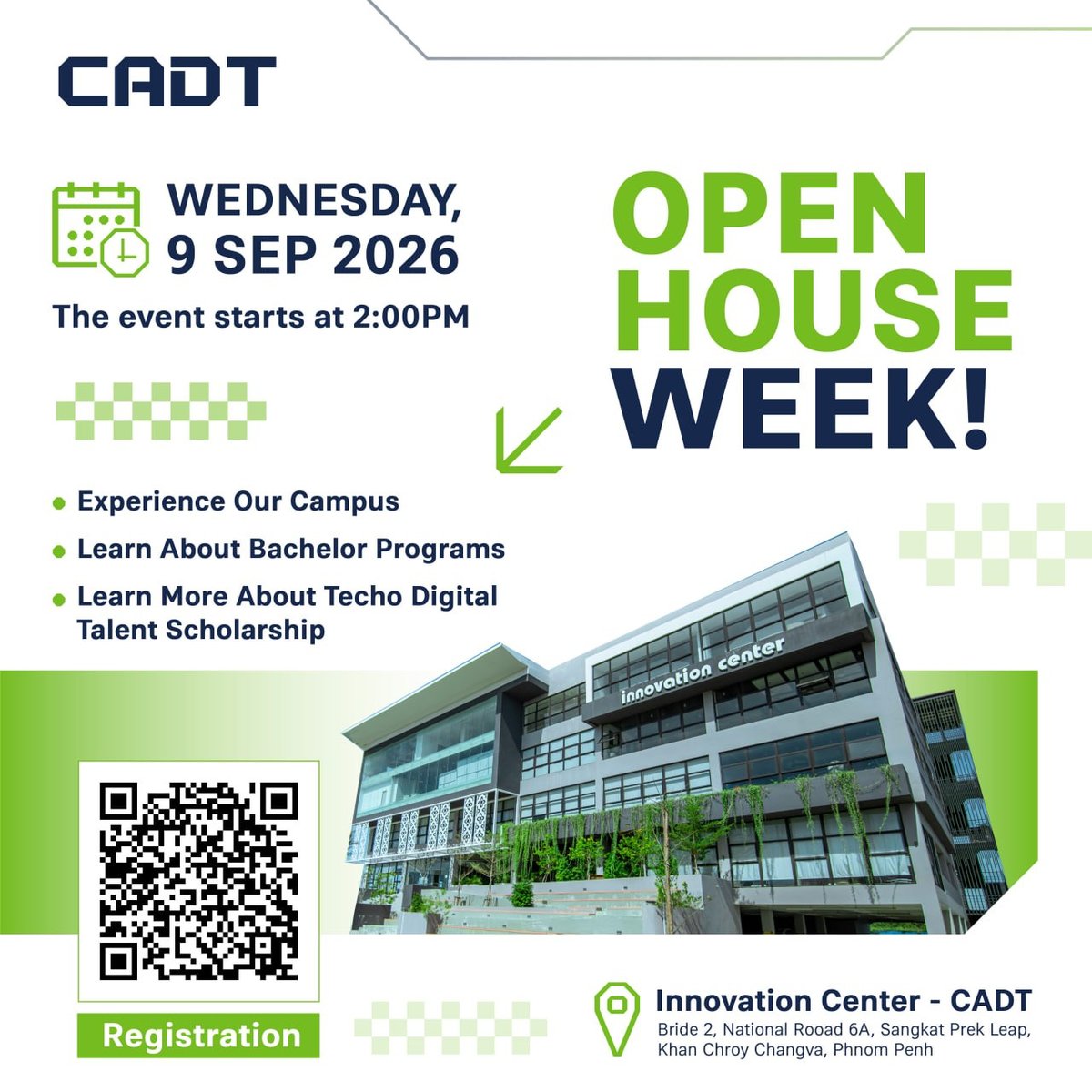 CADT

WEDNESDAY, 9 SEP 2026

The event starts at 2:00PM

OPEN HOUSE WEEK!

Experience Our Campus

Learn About Bachelor Programs

Learn More About Techo Digital Talent Scholarship

innovation center

Registration

Innovation Center - CADT

Bride 2, National Rooad 6A, Sangkat Prek Leap, Khan Chroy Changva, Phnom Penh